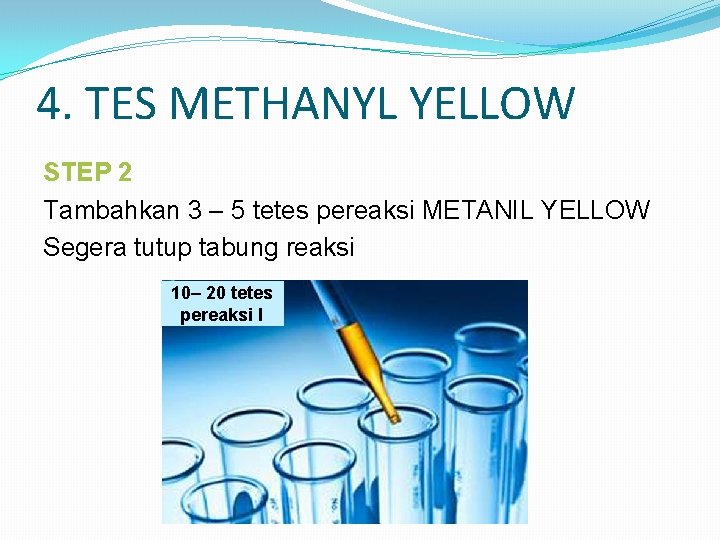 4. TES METHANYL YELLOW

STEP 2

Tambahkan 3 – 5 tetes pereaksi METANIL YELLOW
Segera tutup tabung reaksi

10– 20 tetes pereaksi I